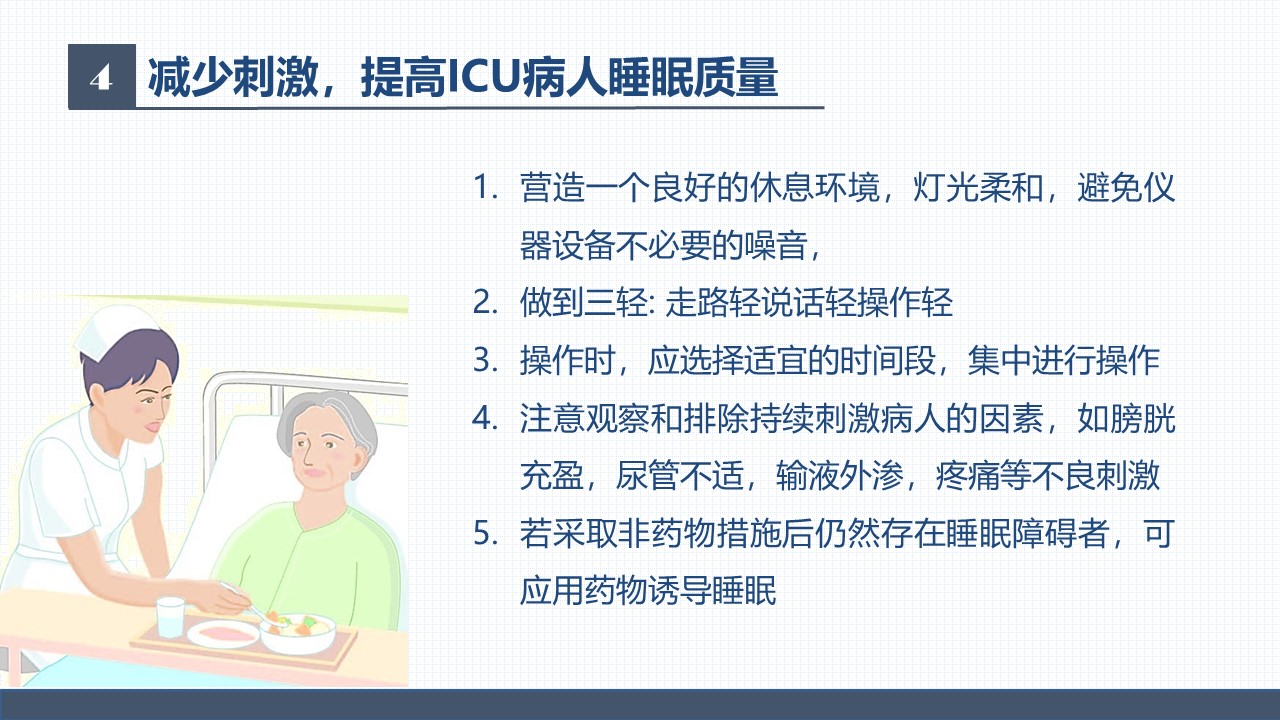 4 减少刺激，提高ICU病人睡眠质量

1. 营造一个良好的休息环境，灯光柔和，避免仪器设备不必要的噪音，

2. 做到三轻: 走路轻说话轻操作轻

3. 操作时，应选择适宜的时间段，集中进行操作

4. 注意观察和排除持续刺激病人的因素，如膀胱充盈，尿管不适，输液外渗，疼痛等不良刺激

5. 若采取非药物措施后仍然存在睡眠障碍者，可应用药物诱导睡眠